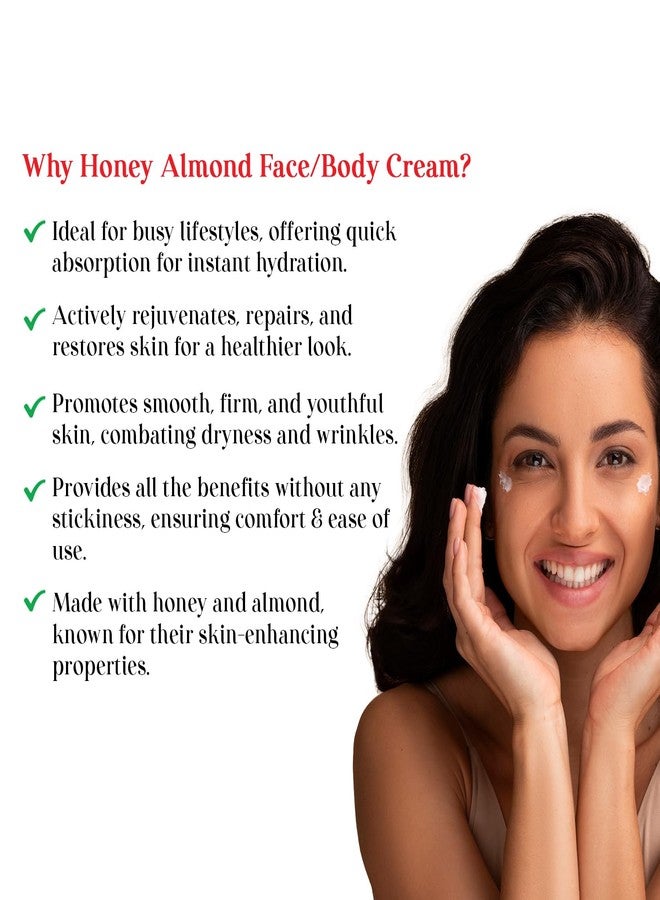 Why Honey Almond Face/Body Cream?

✔ Ideal for busy lifestyles, offering quick absorption for instant hydration.

✔ Actively rejuvenates, repairs, and restores skin for a healthier look.

✔ Promotes smooth, firm, and youthful skin, combating dryness and wrinkles.

✔ Provides all the benefits without any stickiness, ensuring comfort & ease of use.

✔ Made with honey and almond, known for their skin-enhancing properties.